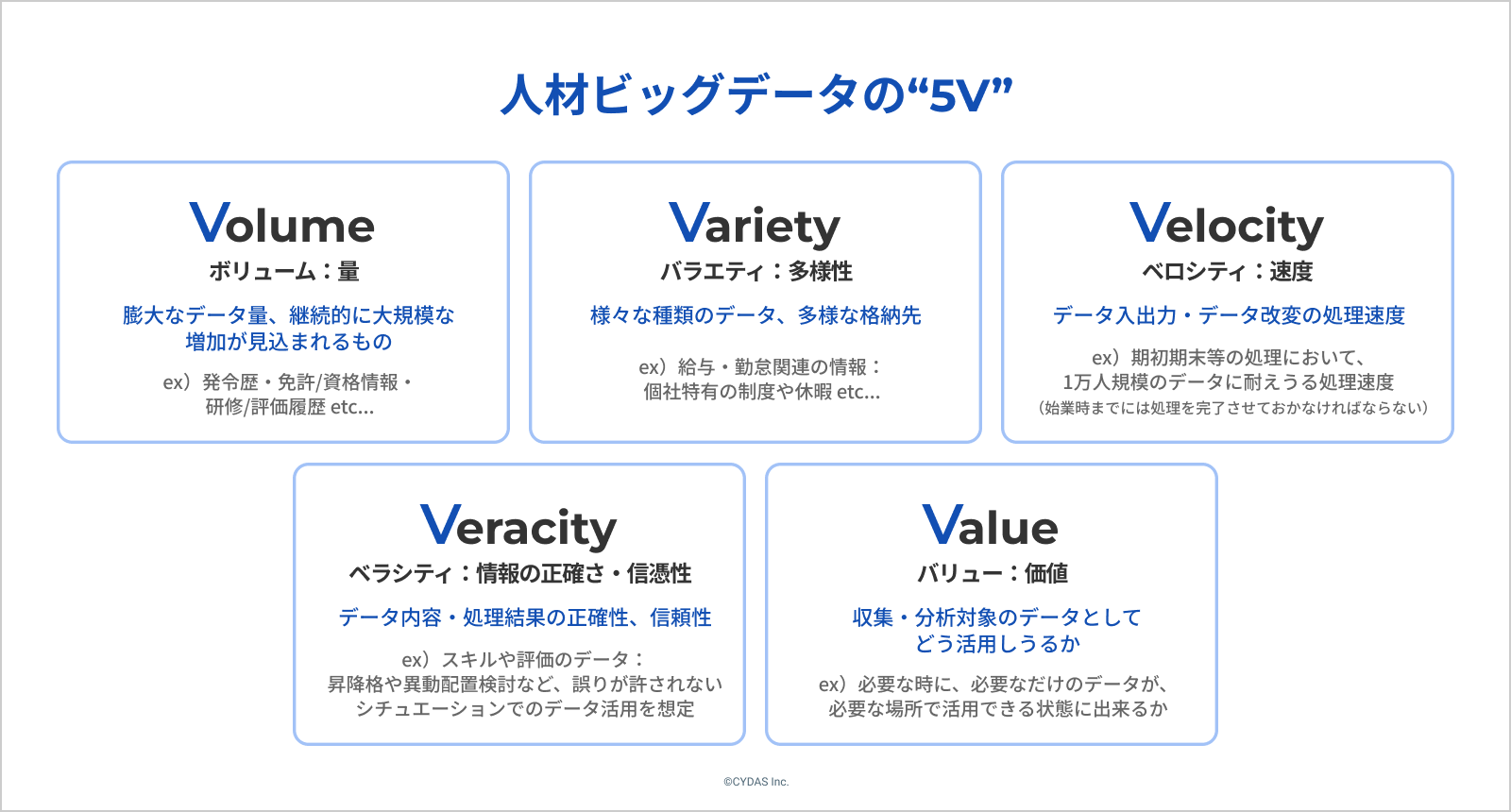 人材ビッグデータの“5V”

Volume
ボリューム：量
膨大なデータ量、継続的に大規模な増加が見込まれるもの
ex）発令歴・免許/資格情報・研修/評価履歴 etc...

Variety
バラエティ：多様性
様々な種類のデータ、多様な格納先
ex）給与・勤怠関連の情報：個社特有の制度や休暇 etc...

Velocity
ベロシティ：速度
データ入出力・データ改変の処理速度
ex）期初期末等の処理において、1万人規模のデータに耐えうる処理速度
（始業時までには処理を完了させておかなければならない）

Veracity
ベラシティ：情報の正確さ・信憑性
データ内容・処理結果の正確性、信頼性
ex）スキルや評価のデータ：昇降格や異動配置検討など、誤りが許されないシチュエーションでのデータ活用を想定

Value
バリュー：価値
収集・分析対象のデータとしてどう活用しうるか
ex）必要な時に、必要なだけのデータが、必要な場所で活用できる状態に出来るか

©CYDAS Inc.